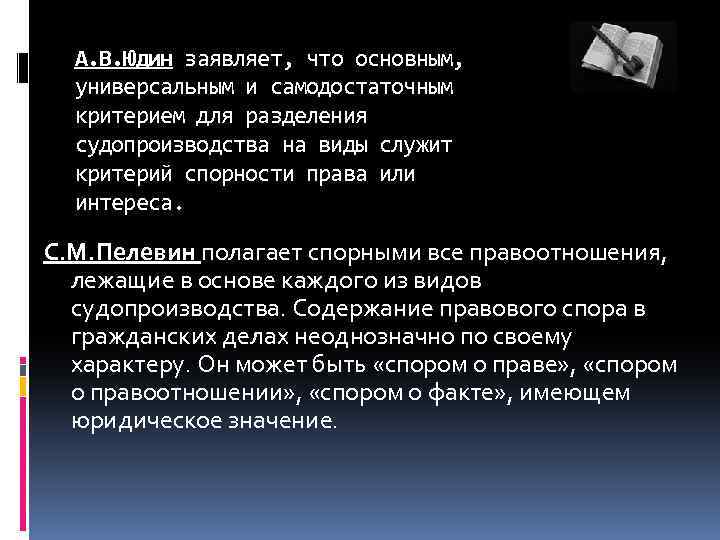 А.В.Юдин заявляет, что основным, универсальным и самодостаточным критерием для разделения судопроизводства на виды служит критерий спорности права или интереса.

С.М.Пелевин полагает спорными все правоотношения, лежащие в основе каждого из видов судопроизводства. Содержание правового спора в гражданских делах неоднозначно по своему характеру. Он может быть «спором о праве», «спором о правоотношении», «спором о факте», имеющем юридическое значение.